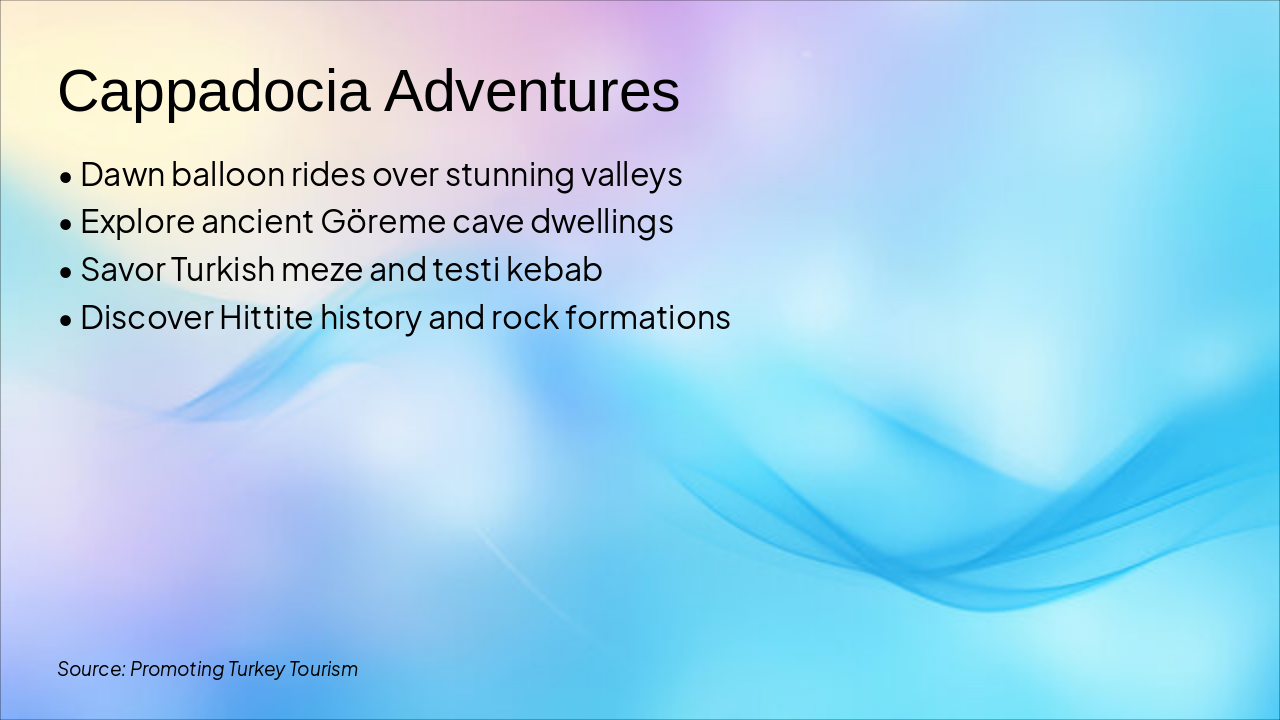 Cappadocia Adventures

• Dawn balloon rides over stunning valleys
• Explore ancient Göreme cave dwellings
• Savor Turkish meze and testi kebab
• Discover Hittite history and rock formations

Source: Promoting Turkey Tourism